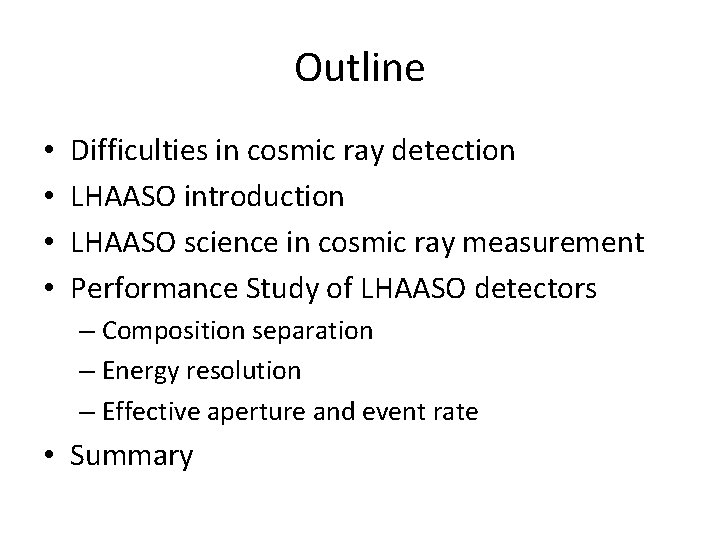 Outline

• Difficulties in cosmic ray detection
• LHAASO introduction
• LHAASO science in cosmic ray measurement
• Performance Study of LHAASO detectors
– Composition separation
– Energy resolution
– Effective aperture and event rate
• Summary